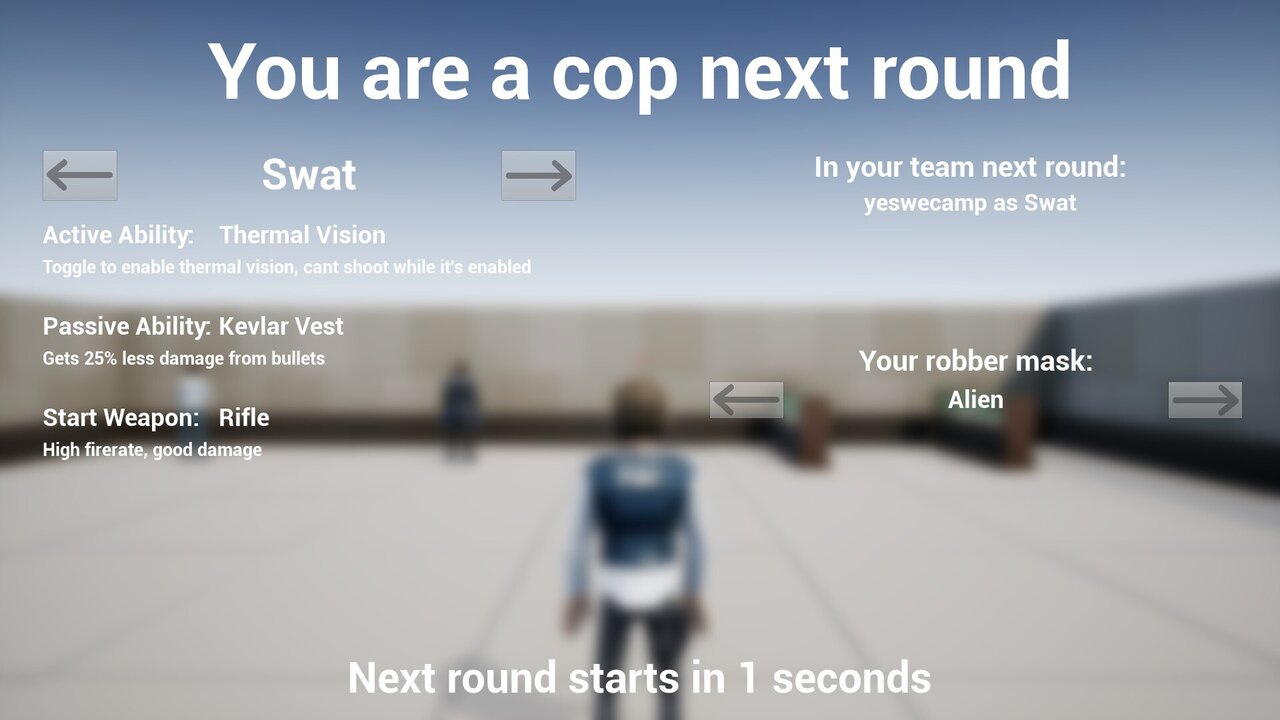 You are a cop next round

Swat

Active Ability: Thermal Vision
Toggle to enable thermal vision, cant shoot while it's enabled

Passive Ability: Kevlar Vest
Gets 25% less damage from bullets

Start Weapon: Rifle
High firerate, good damage

In your team next round:
yeswecamp as Swat

Your robber mask:
Alien

Next round starts in 1 seconds